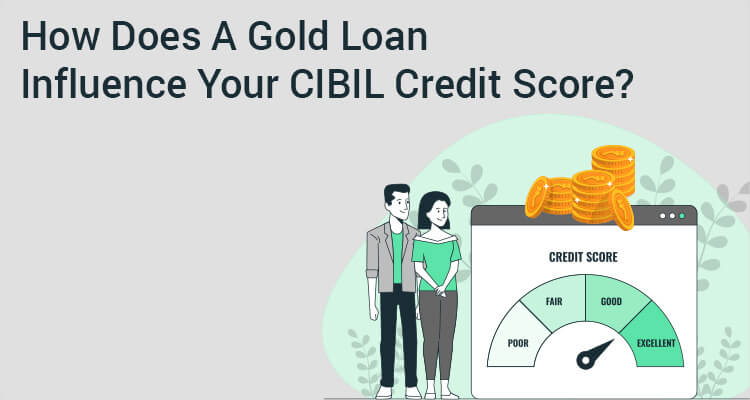 How Does A Gold Loan Influence Your CIBIL Credit Score?

CREDIT SCORE

POOR

FAIR

GOOD

EXCELLENT